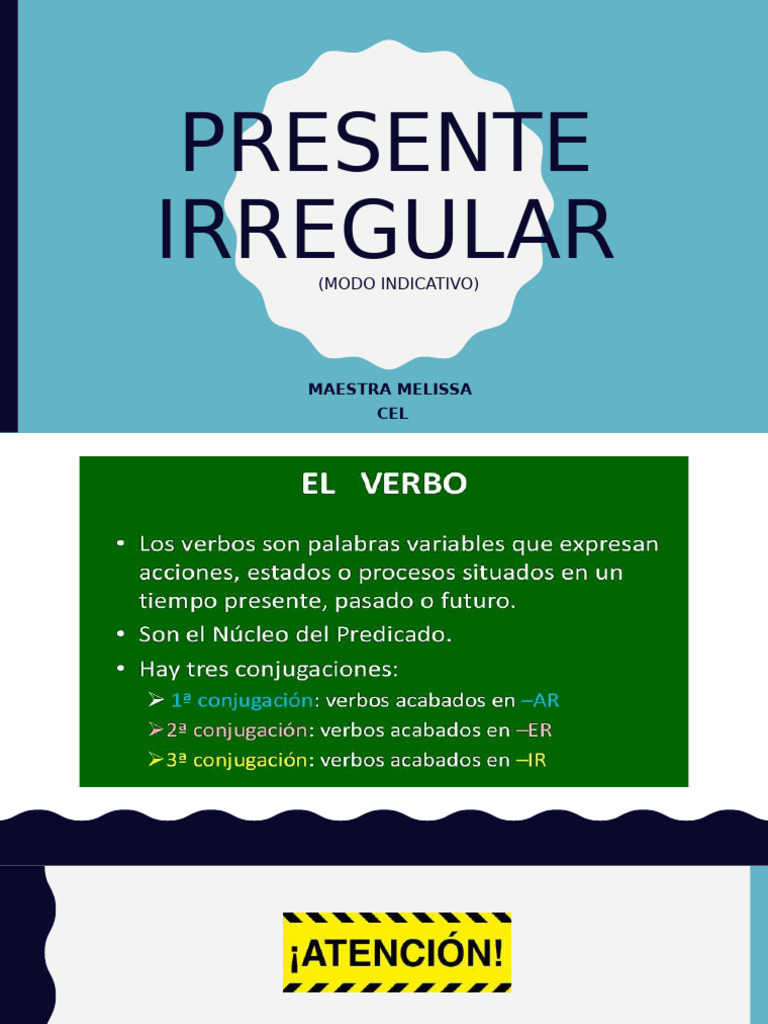 PRESENTE IRREGULAR

(MODO INDICATIVO)

MAESTRA MELISSA
CEL

EL VERBO

• Los verbos son palabras variables que expresan acciones, estados o procesos situados en un tiempo presente, pasado o futuro.
• Son el Núcleo del Predicado.
• Hay tres conjugaciones:
➢ 1ª conjugación: verbos acabados en –AR
➢ 2ª conjugación: verbos acabados en –ER
➢ 3ª conjugación: verbos acabados en –IR

¡ATENCIÓN!